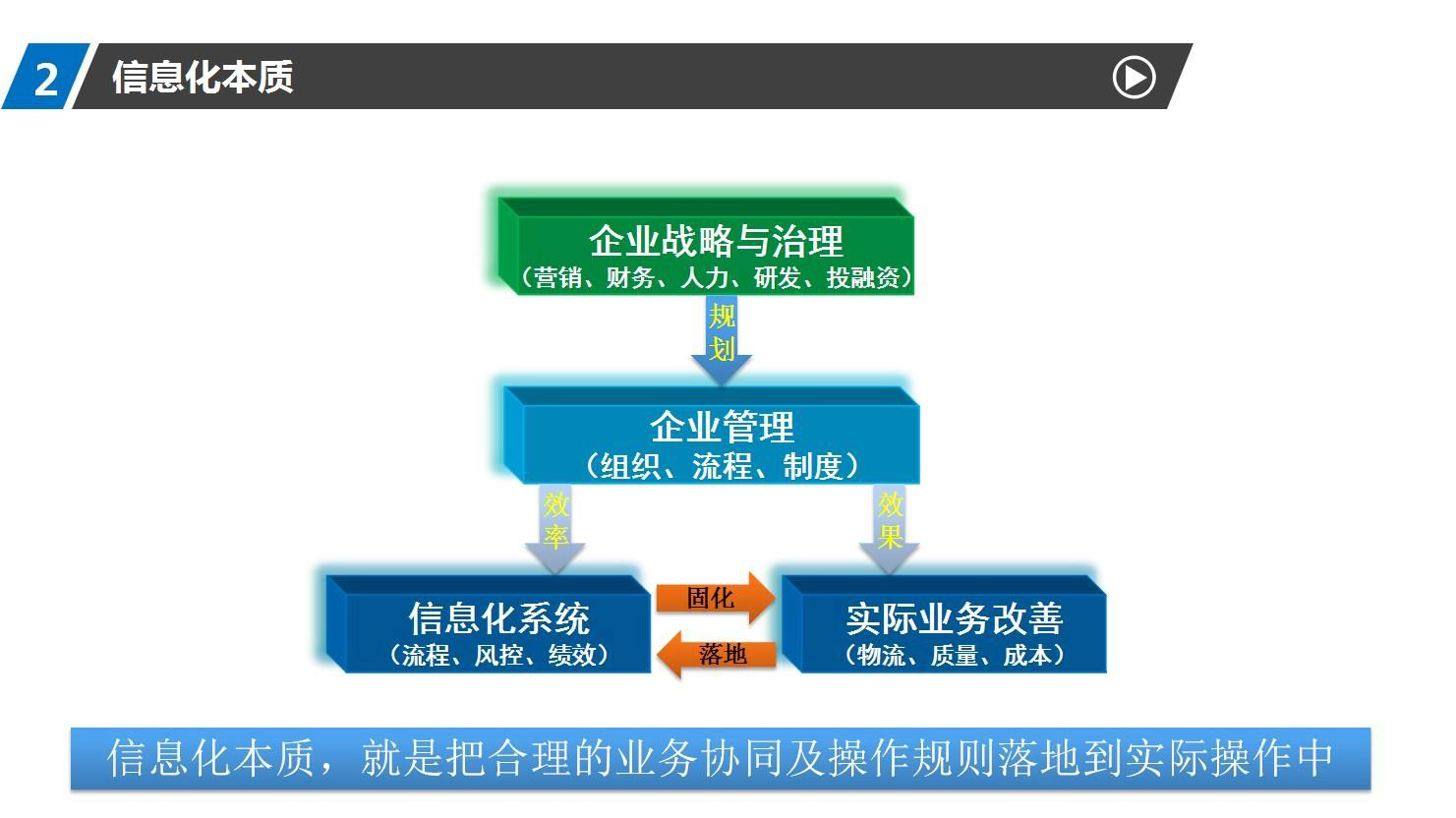 2 信息化本质

企业战略与治理
（营销、财务、人力、研发、投融资）

规划

企业管理
（组织、流程、制度）

效率

效果

信息化系统
（流程、风控、绩效）

固化

落地

实际业务改善
（物流、质量、成本）

信息化本质，就是把合理的业务协同及操作规则落地到实际操作中